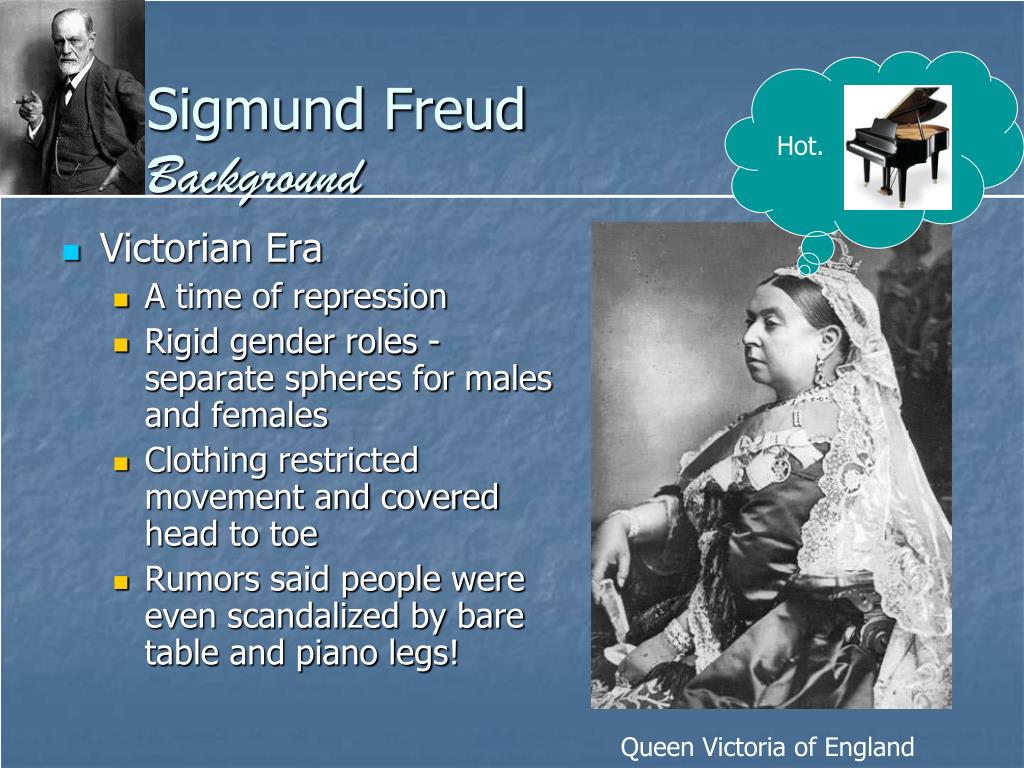 Sigmund Freud
Background

Hot.

Victorian Era
A time of repression
Rigid gender roles - separate spheres for males and females
Clothing restricted movement and covered head to toe
Rumors said people were even scandalized by bare table and piano legs!

Queen Victoria of England